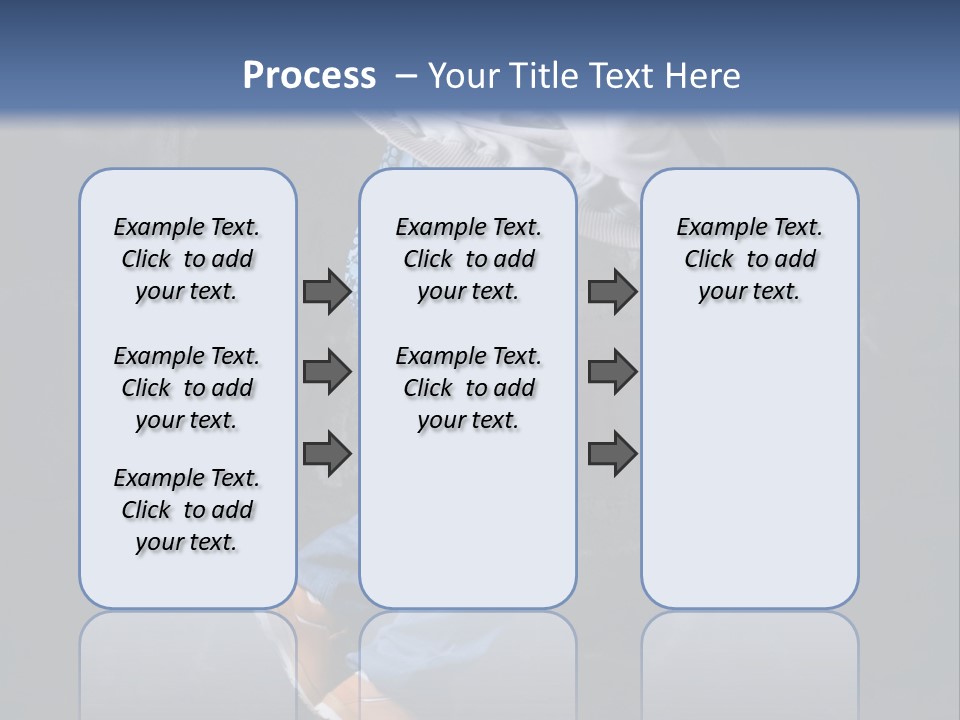 Process – Your Title Text Here

Example Text. Click to add your text.

Example Text. Click to add your text.

Example Text. Click to add your text.

Example Text. Click to add your text.

Example Text. Click to add your text.

Example Text. Click to add your text.